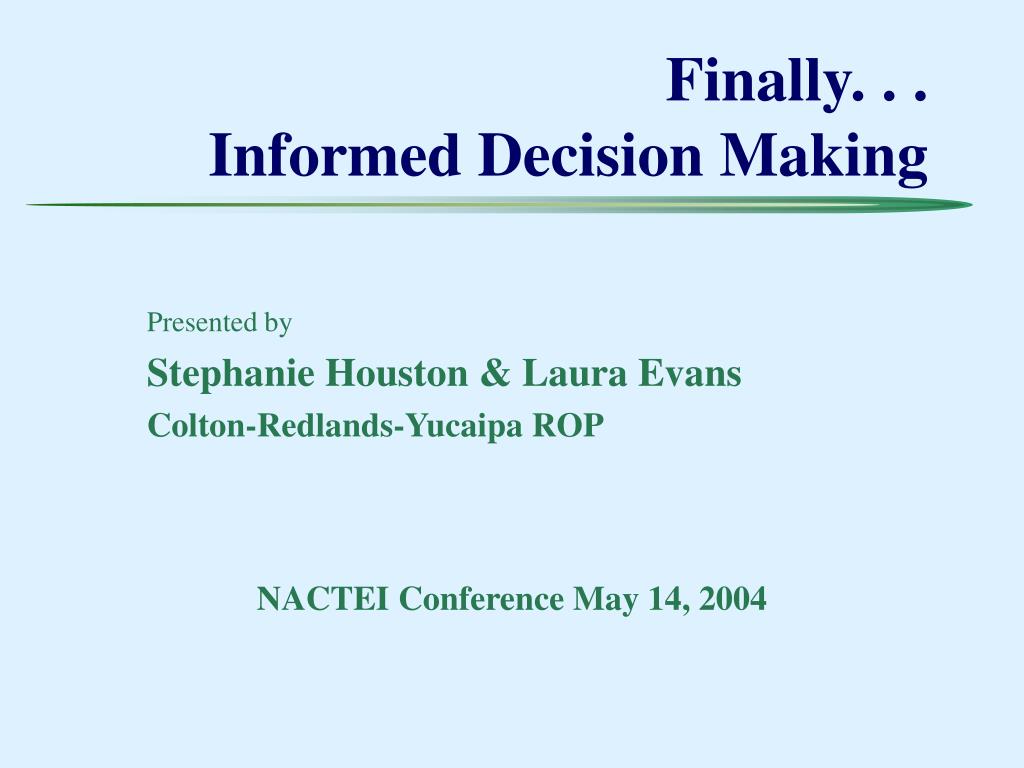 Finally. . .
Informed Decision Making

Presented by

Stephanie Houston & Laura Evans

Colton-Redlands-Yucaipa ROP

NACTEI Conference May 14, 2004